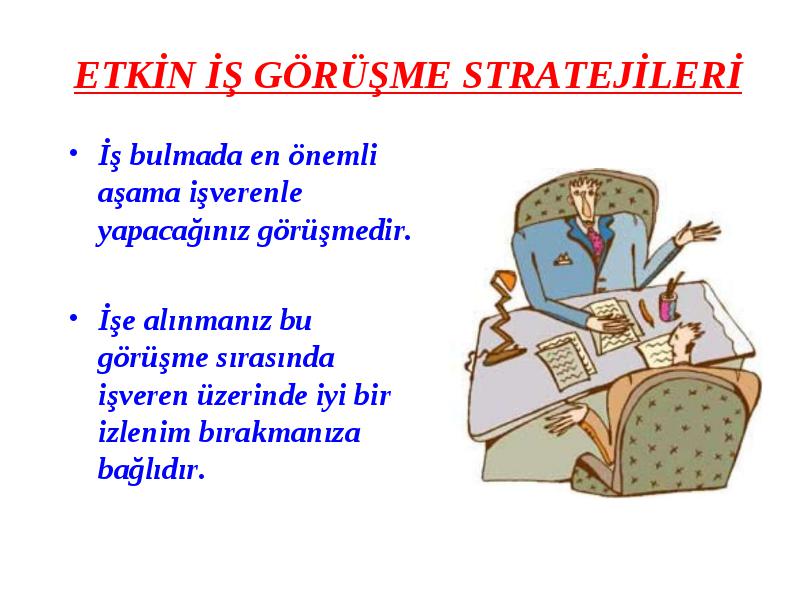 ETKİN İŞ GÖRÜŞME STRATEJİLERİ

• İş bulmada en önemli aşama işverenle yapacağınız görüşmedir.

• İşe alınmanız bu görüşme sırasında işveren üzerinde iyi bir izlenim bırakmanıza bağlıdır.